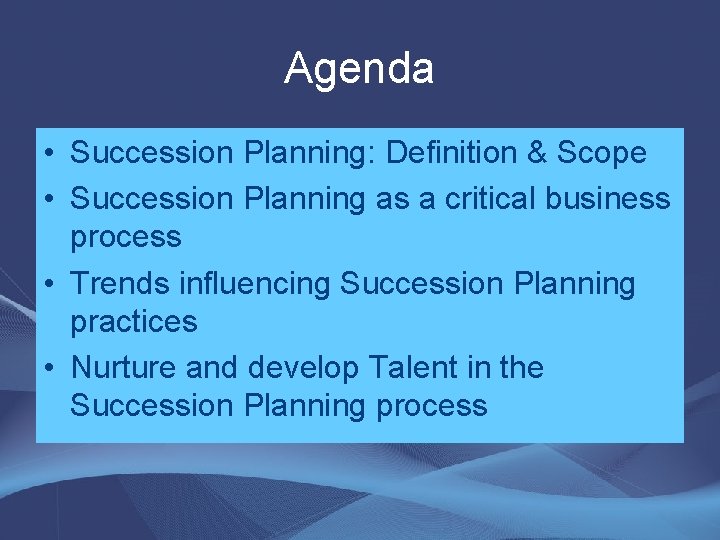 Agenda

• Succession Planning: Definition & Scope
• Succession Planning as a critical business process
• Trends influencing Succession Planning practices
• Nurture and develop Talent in the Succession Planning process